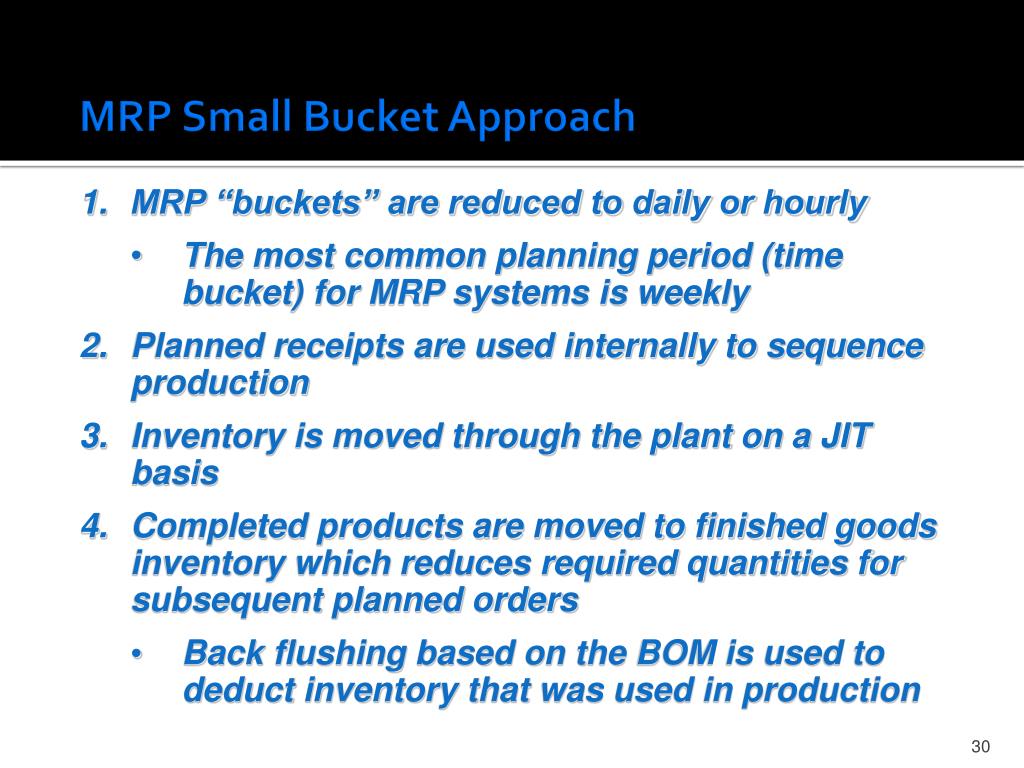 MRP Small Bucket Approach

1. MRP “buckets” are reduced to daily or hourly

• The most common planning period (time bucket) for MRP systems is weekly

2. Planned receipts are used internally to sequence production

3. Inventory is moved through the plant on a JIT basis

4. Completed products are moved to finished goods inventory which reduces required quantities for subsequent planned orders

• Back flushing based on the BOM is used to deduct inventory that was used in production

30